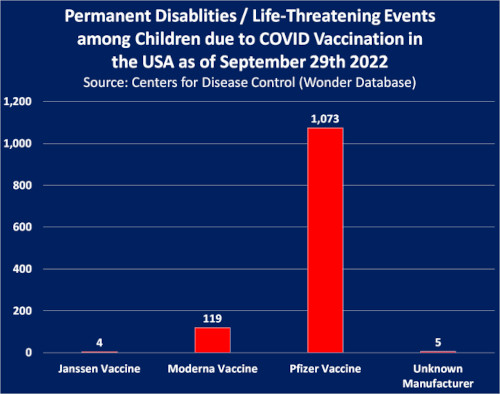 Permanent Disablities / Life-Threatening Events among Children due to COVID Vaccination in the USA as of September 29th 2022
Source: Centers for Disease Control (Wonder Database)

1,200
1,000
800
600
400
200
0

4
119
1,073
5

Janssen Vaccine
Moderna Vaccine
Pfizer Vaccine
Unknown Manufacturer